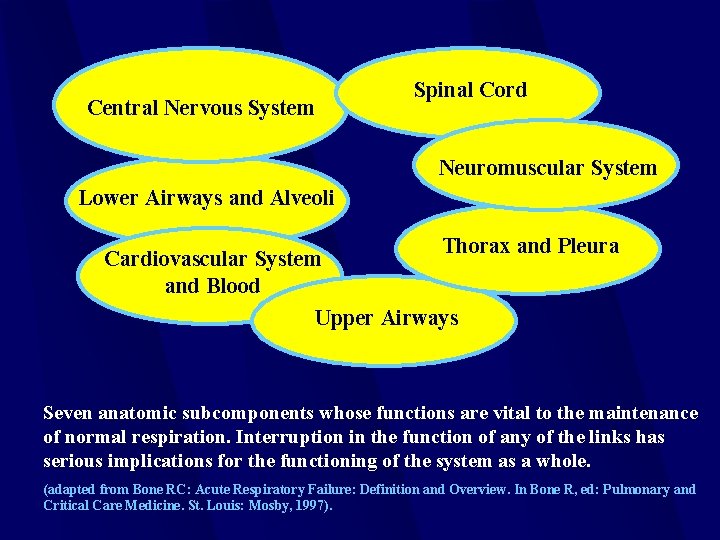 Central Nervous System

Spinal Cord

Neuromuscular System

Lower Airways and Alveoli

Thorax and Pleura

Cardiovascular System and Blood

Upper Airways

Seven anatomic subcomponents whose functions are vital to the maintenance of normal respiration. Interruption in the function of any of the links has serious implications for the functioning of the system as a whole.

(adapted from Bone RC: Acute Respiratory Failure: Definition and Overview. In Bone R, ed: Pulmonary and Critical Care Medicine. St. Louis: Mosby, 1997).